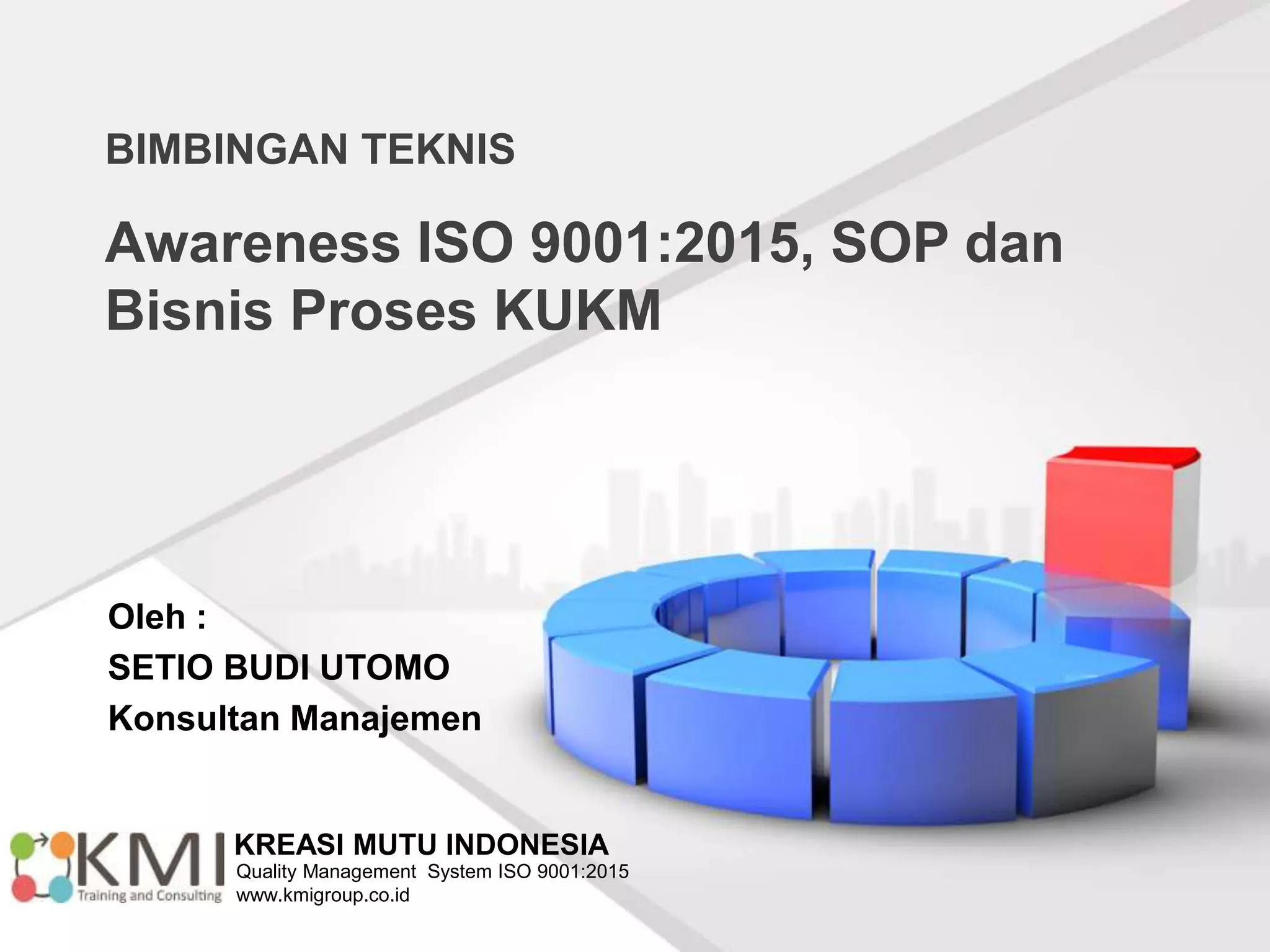 BIMBINGAN TEKNIS

Awareness ISO 9001:2015, SOP dan Bisnis Proses KUKM

Oleh :
SETIO BUDI UTOMO
Konsultan Manajemen

KMI
Training and Consulting

KREASI MUTU INDONESIA
Quality Management System ISO 9001:2015
www.kmigroup.co.id